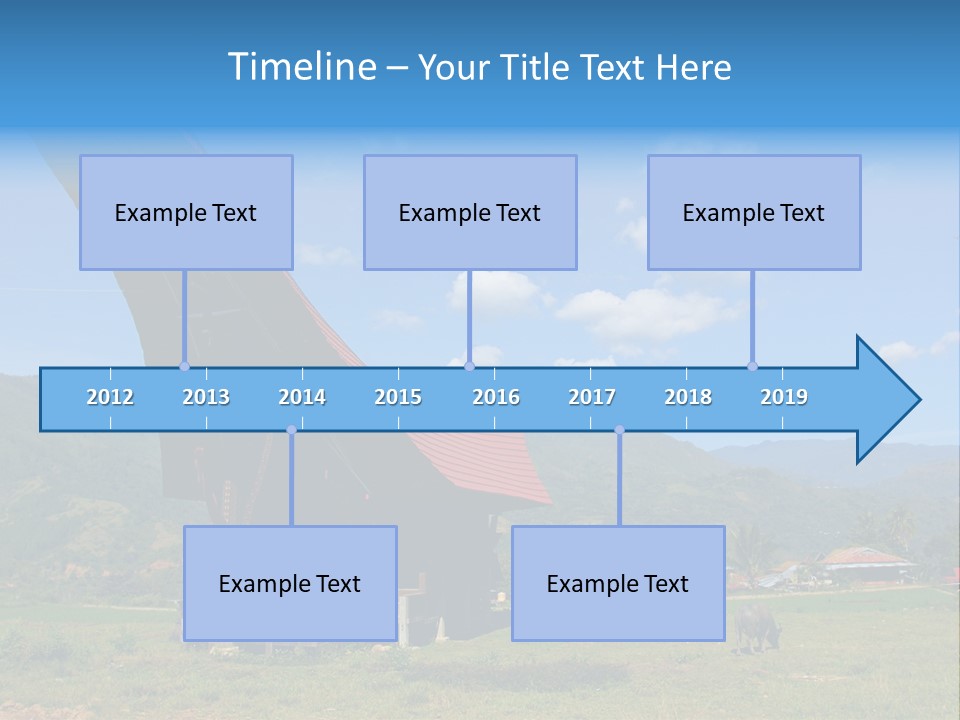 Timeline – Your Title Text Here

Example Text

Example Text

Example Text

2012 2013 2014 2015 2016 2017 2018 2019

Example Text

Example Text